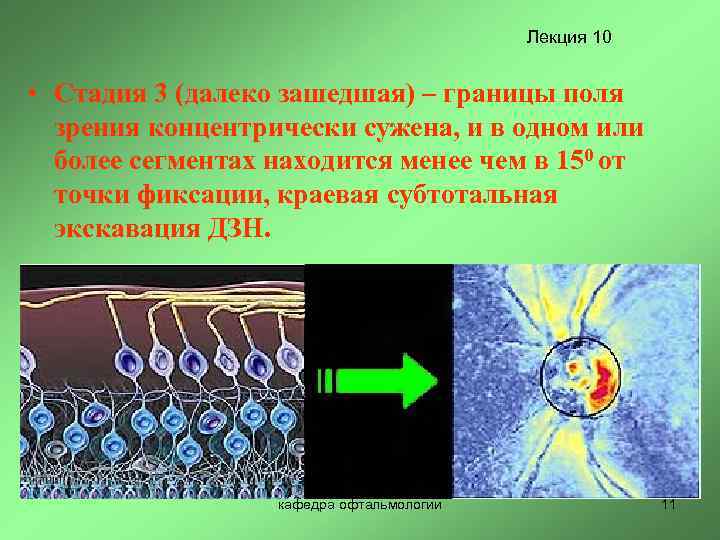 Лекция 10

• Стадия 3 (далеко зашедшая) – границы поля зрения концентрически сужена, и в одном или более сегментах находится менее чем в $15^0$ от точки фиксации, краевая субтотальная экскавация ДЗН.

кафедра офтальмологии

11